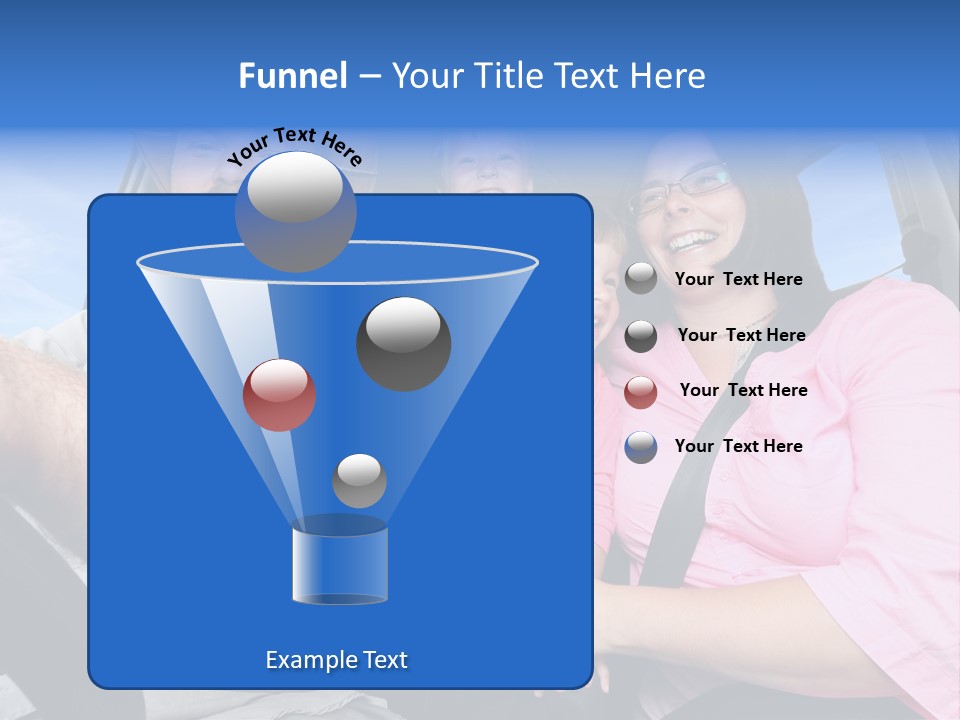 Funnel – Your Title Text Here

Your Text Here

Your Text Here

Your Text Here

Your Text Here

Your Text Here

Example Text